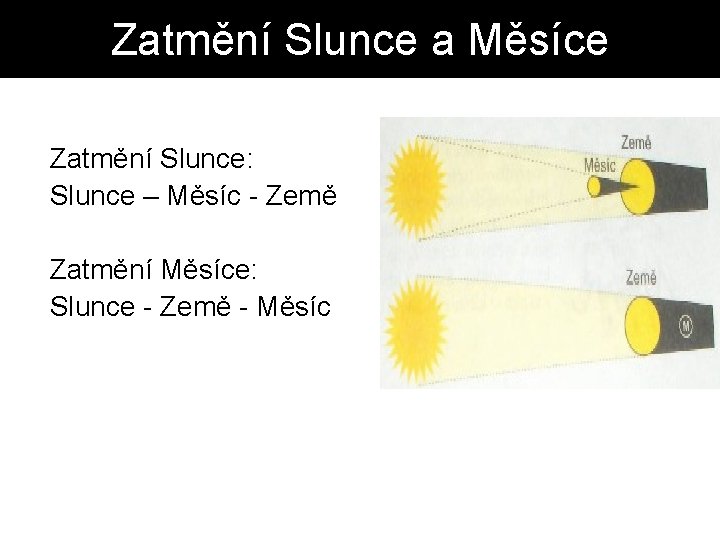 Zatmění Slunce a Měsíce

Zatmění Slunce:
Slunce – Měsíc - Země

Zatmění Měsíce:
Slunce - Země - Měsíc

Země
Měsíc

Země
M